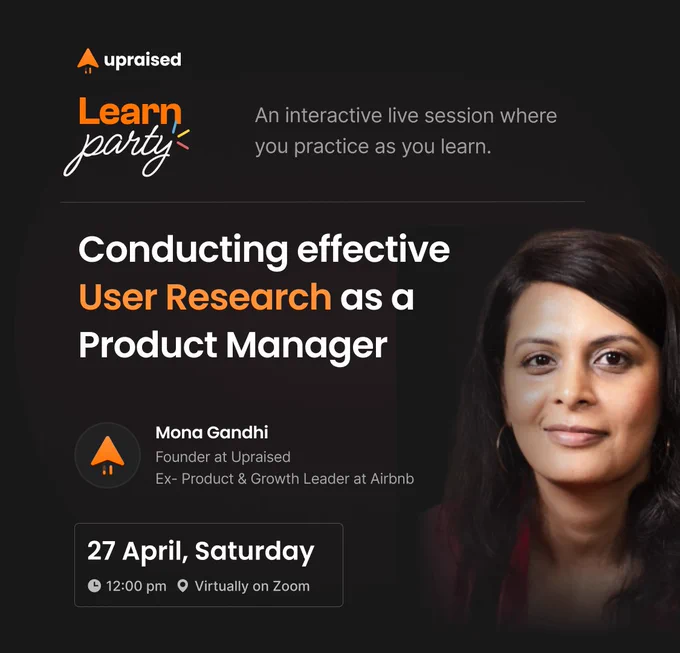 upraised

Learn party

An interactive live session where you practice as you learn.

Conducting effective User Research as a Product Manager

Mona Gandhi
Founder at Upraised
Ex- Product & Growth Leader at Airbnb

27 April, Saturday
12:00 pm Virtually on Zoom